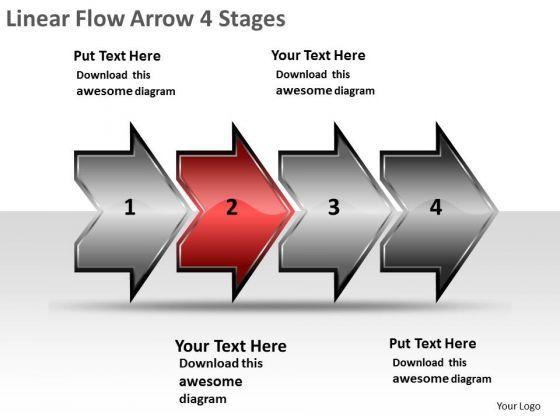 Linear Flow Arrow 4 Stages

Put Text Here
Download this awesome diagram

Your Text Here
Download this awesome diagram

1

2

3

4

Your Text Here
Download this awesome diagram

Put Text Here
Download this awesome diagram

Your Logo